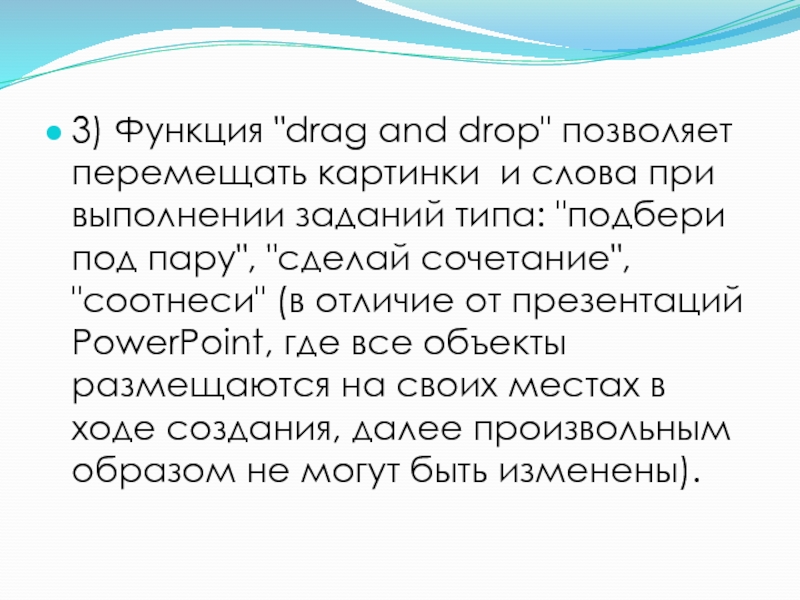 3) Функция "drag and drop" позволяет перемещать картинки  и слова при выполнении заданий типа: "подбери под пару", "сделай сочетание", "соотнеси" (в отличие от презентаций PowerPoint, где все объекты размещаются на своих местах в ходе создания, далее произвольным образом не могут быть изменены).